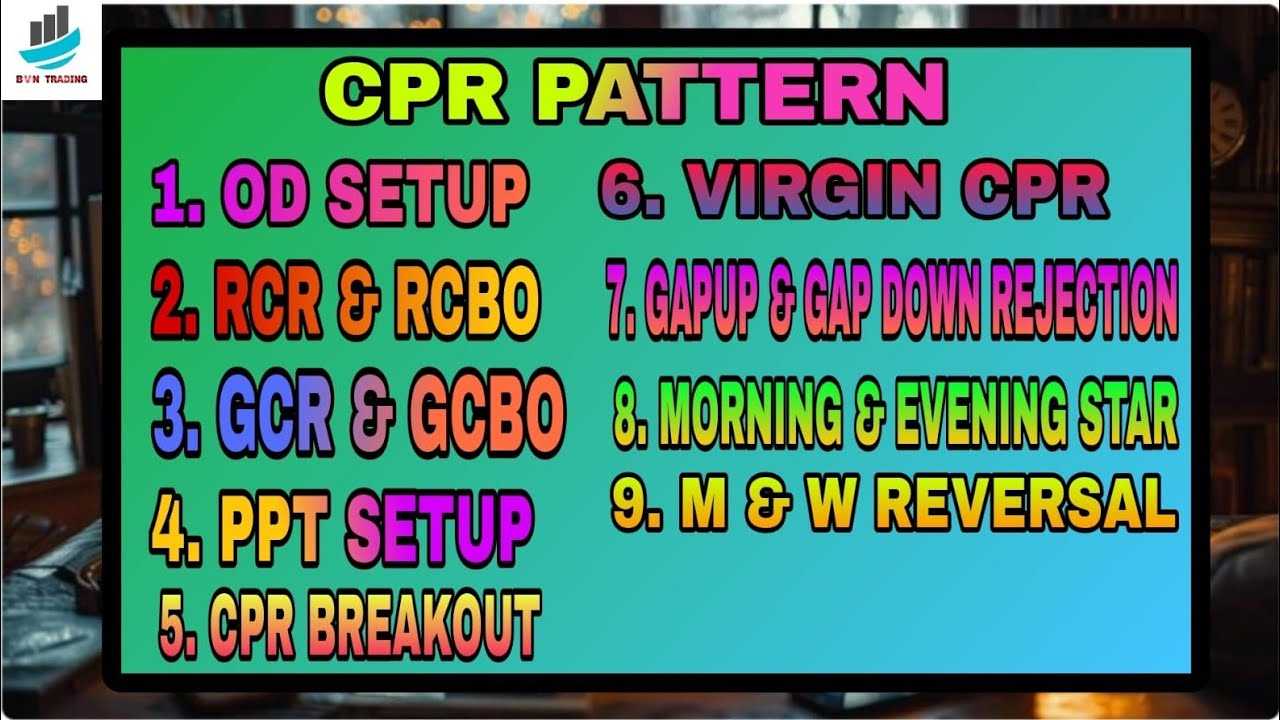 BVN TRADING

CPR PATTERN

1. OD SETUP
2. RCR & RCBO
3. GCR & GCBO
4. PPT SETUP
5. CPR BREAKOUT

6. VIRGIN CPR
7. GAPUP & GAP DOWN REJECTION
8. MORNING & EVENING STAR
9. M & W REVERSAL